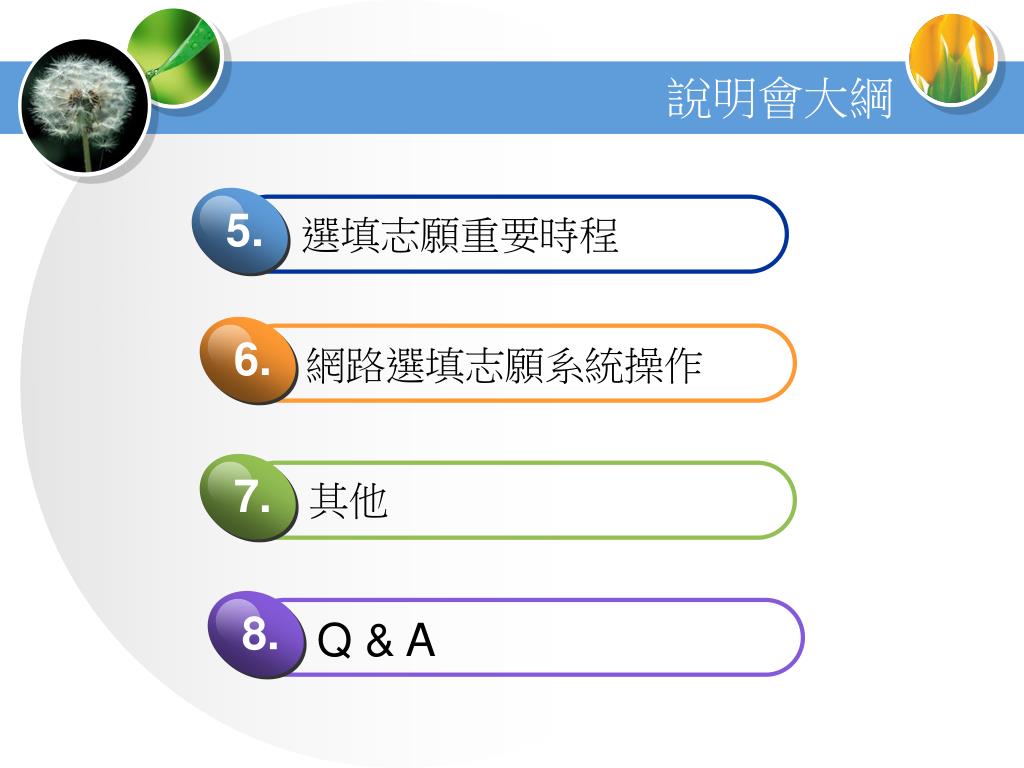 說明會大綱

5. 選填志願重要時程

6. 網路選填志願系統操作

7. 其他

8. Q & A